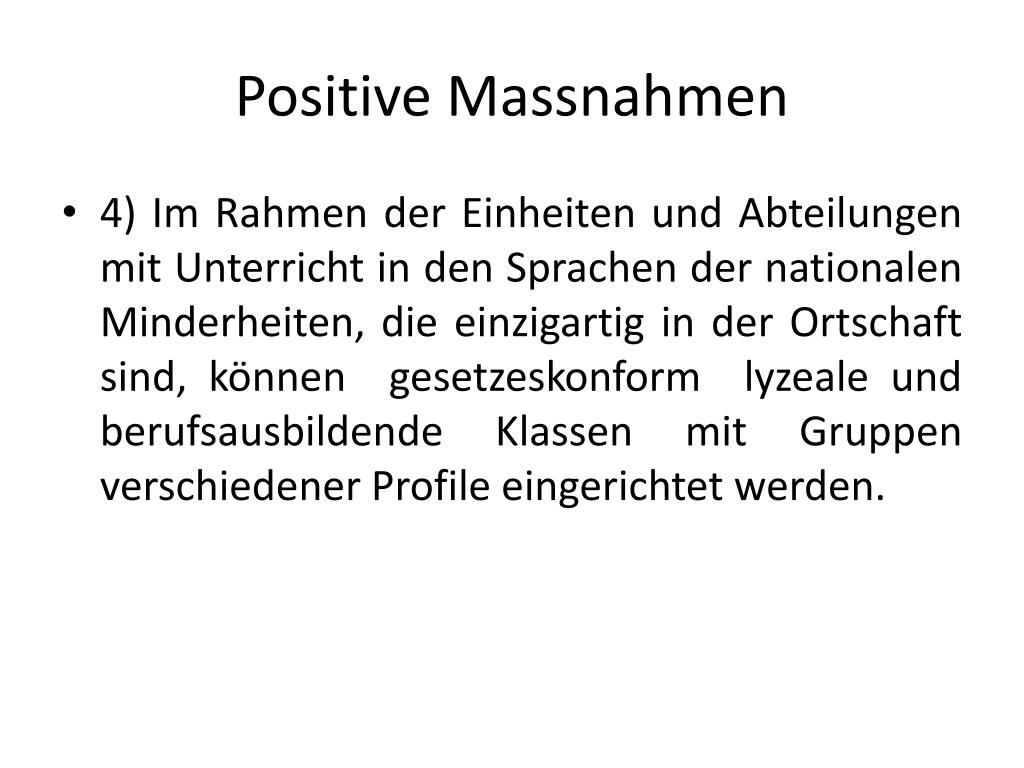 Positive Massnahmen

• 4) Im Rahmen der Einheiten und Abteilungen mit Unterricht in den Sprachen der nationalen Minderheiten, die einzigartig in der Ortschaft sind, können gesetzeskonform lyzeale und berufsausbildende Klassen mit Gruppen verschiedener Profile eingerichtet werden.